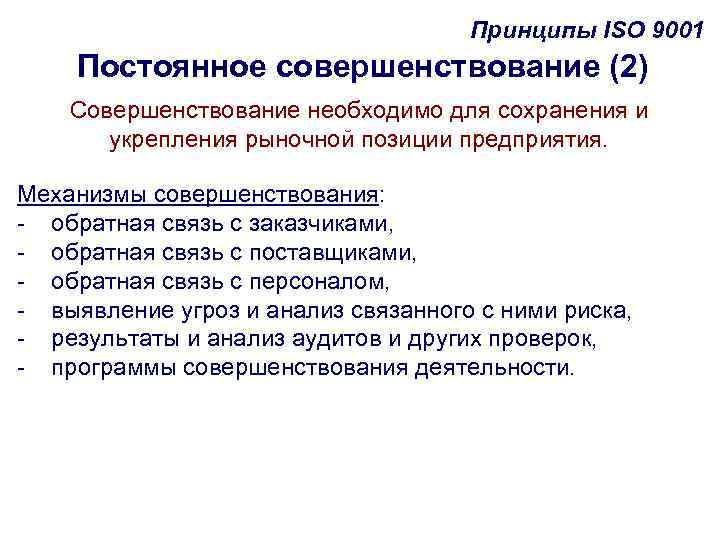 Принципы ISO 9001

Постоянное совершенствование (2)

Совершенствование необходимо для сохранения и укрепления рыночной позиции предприятия.

Механизмы совершенствования:
- обратная связь с заказчиками,
- обратная связь с поставщиками,
- обратная связь с персоналом,
- выявление угроз и анализ связанного с ними риска,
- результаты и анализ аудитов и других проверок,
- программы совершенствования деятельности.